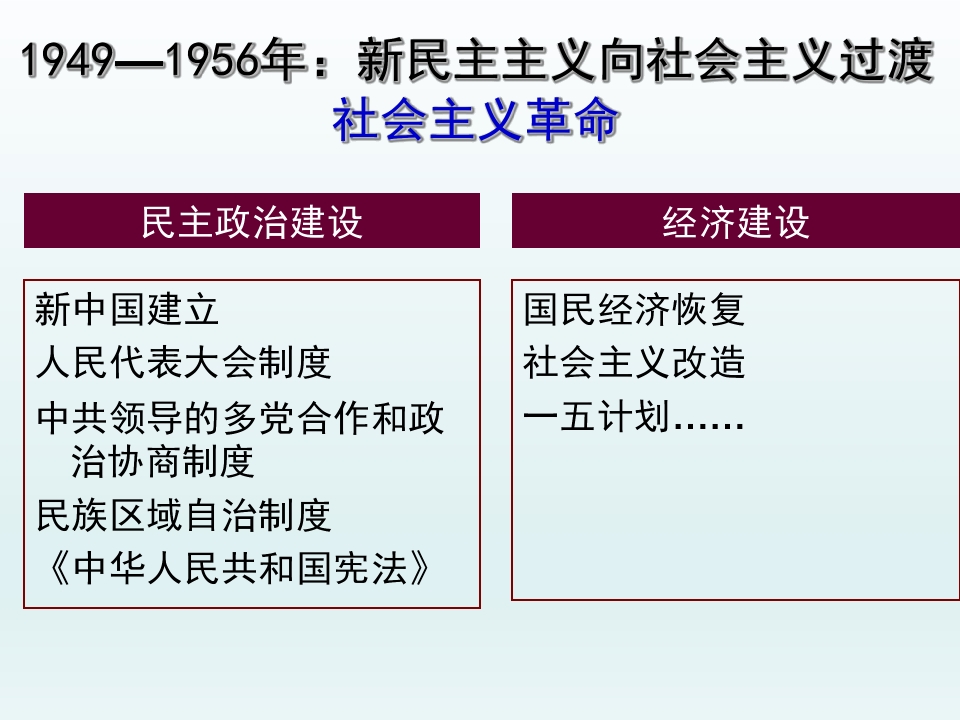 1949—1956年：新民主主义向社会主义过渡
社会主义革命

民主政治建设

新中国建立
人民代表大会制度
中共领导的多党合作和政治协商制度
民族区域自治制度
《中华人民共和国宪法》

经济建设

国民经济恢复
社会主义改造
一五计划……